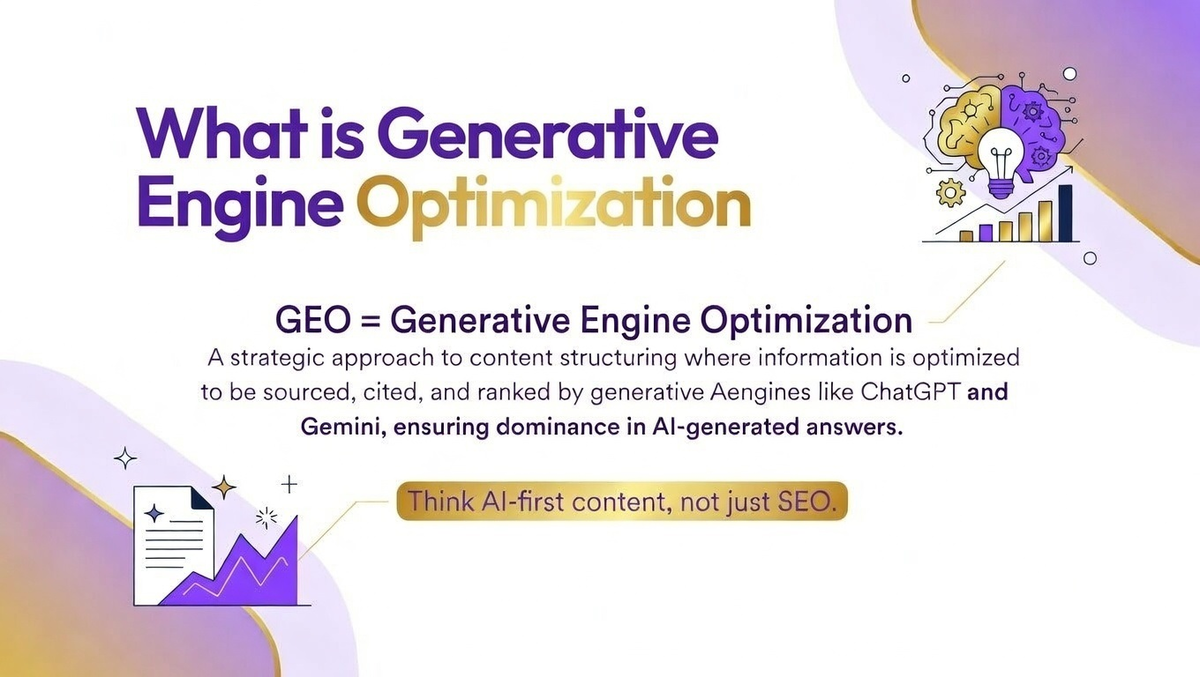 What is Generative Engine Optimization

GEO = Generative Engine Optimization

A strategic approach to content structuring where information is optimized to be sourced, cited, and ranked by generative Aengines like ChatGPT and Gemini, ensuring dominance in AI-generated answers.

Think AI-first content, not just SEO.